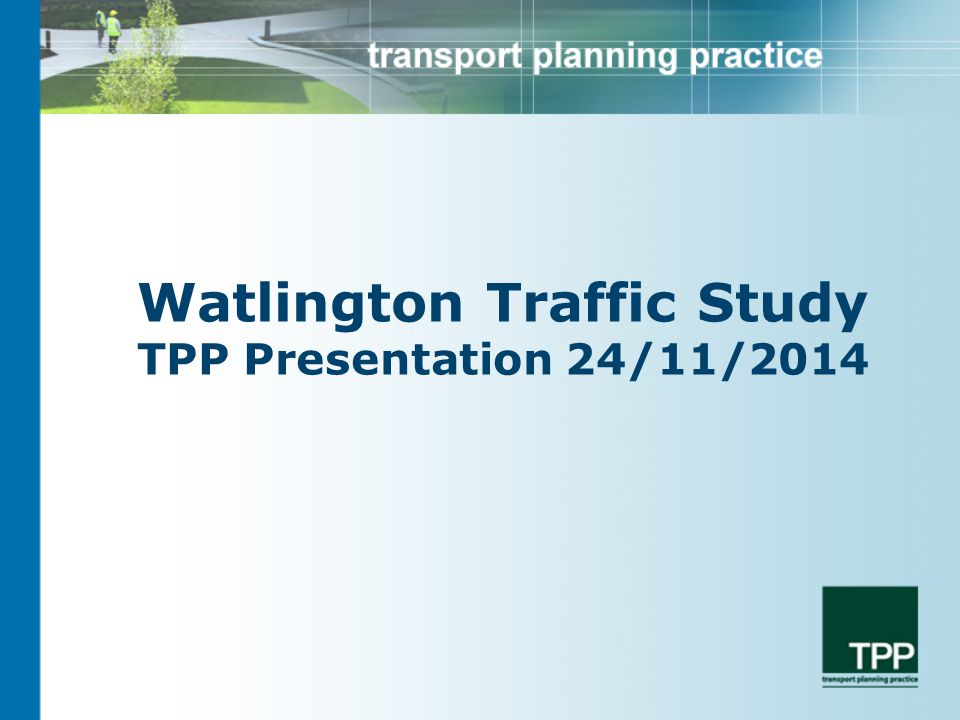 transport planning practice

Watlington Traffic Study
TPP Presentation 24/11/2014

TPP
transport planning practice